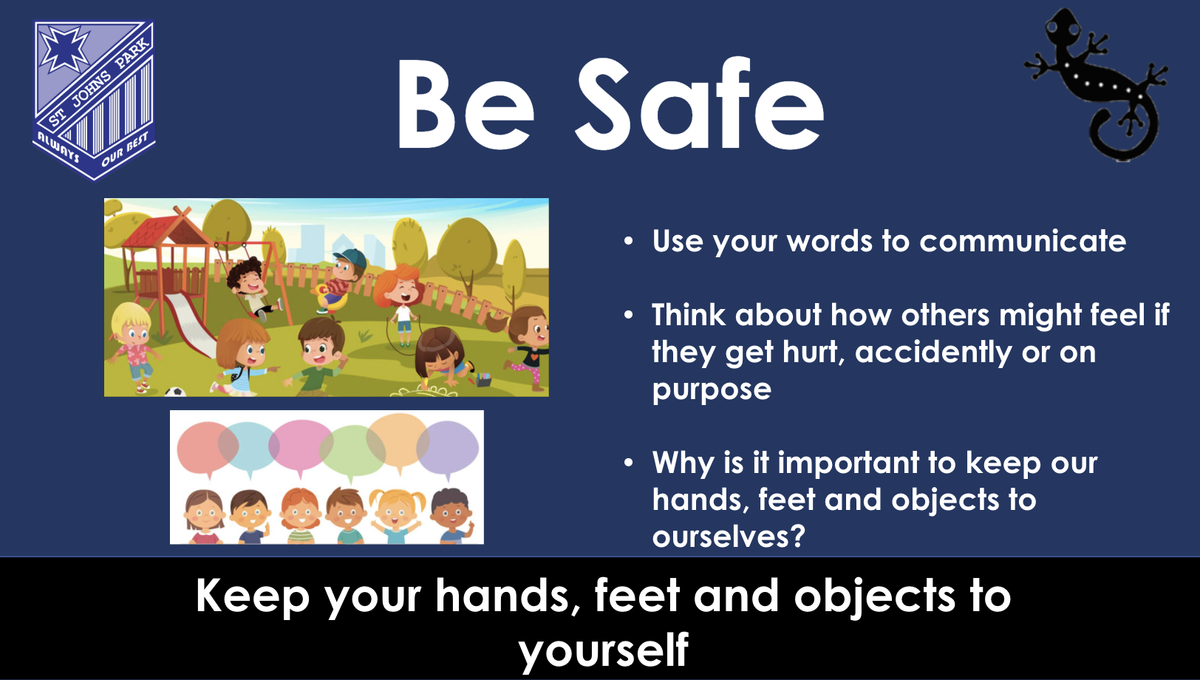 ST JOHNS PARK
ALWAYS OUR BEST

Be Safe

• Use your words to communicate

• Think about how others might feel if they get hurt, accidently or on purpose

• Why is it important to keep our hands, feet and objects to ourselves?

Keep your hands, feet and objects to yourself